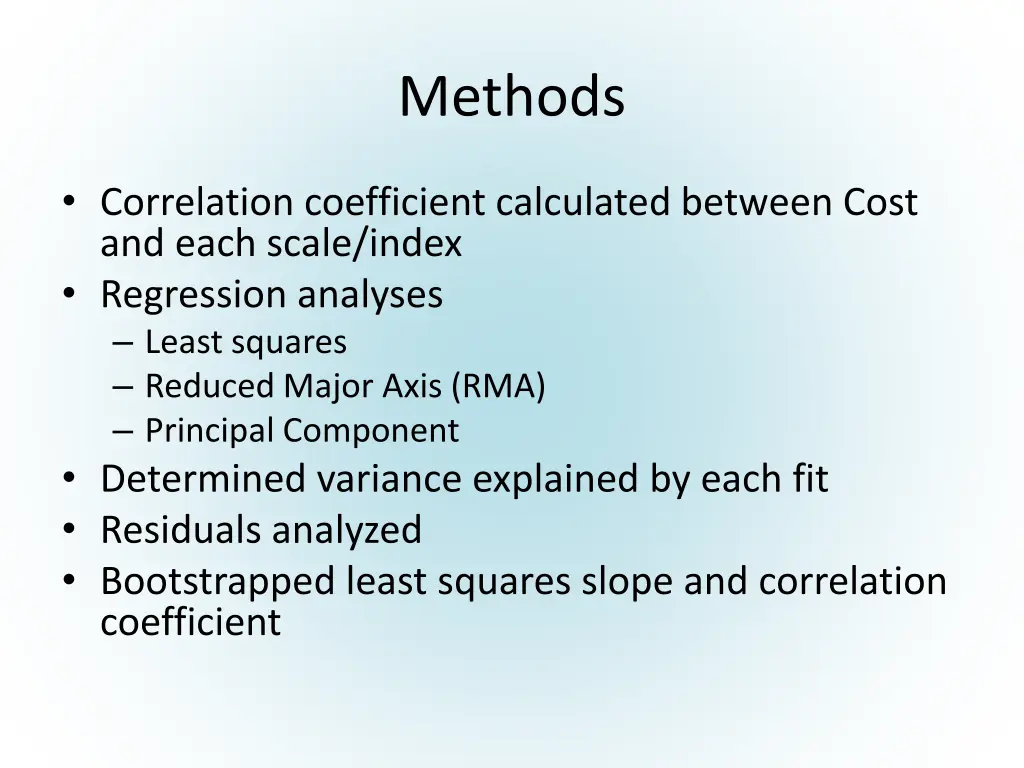 Methods

• Correlation coefficient calculated between Cost and each scale/index
• Regression analyses
– Least squares
– Reduced Major Axis (RMA)
– Principal Component
• Determined variance explained by each fit
• Residuals analyzed
• Bootstrapped least squares slope and correlation coefficient